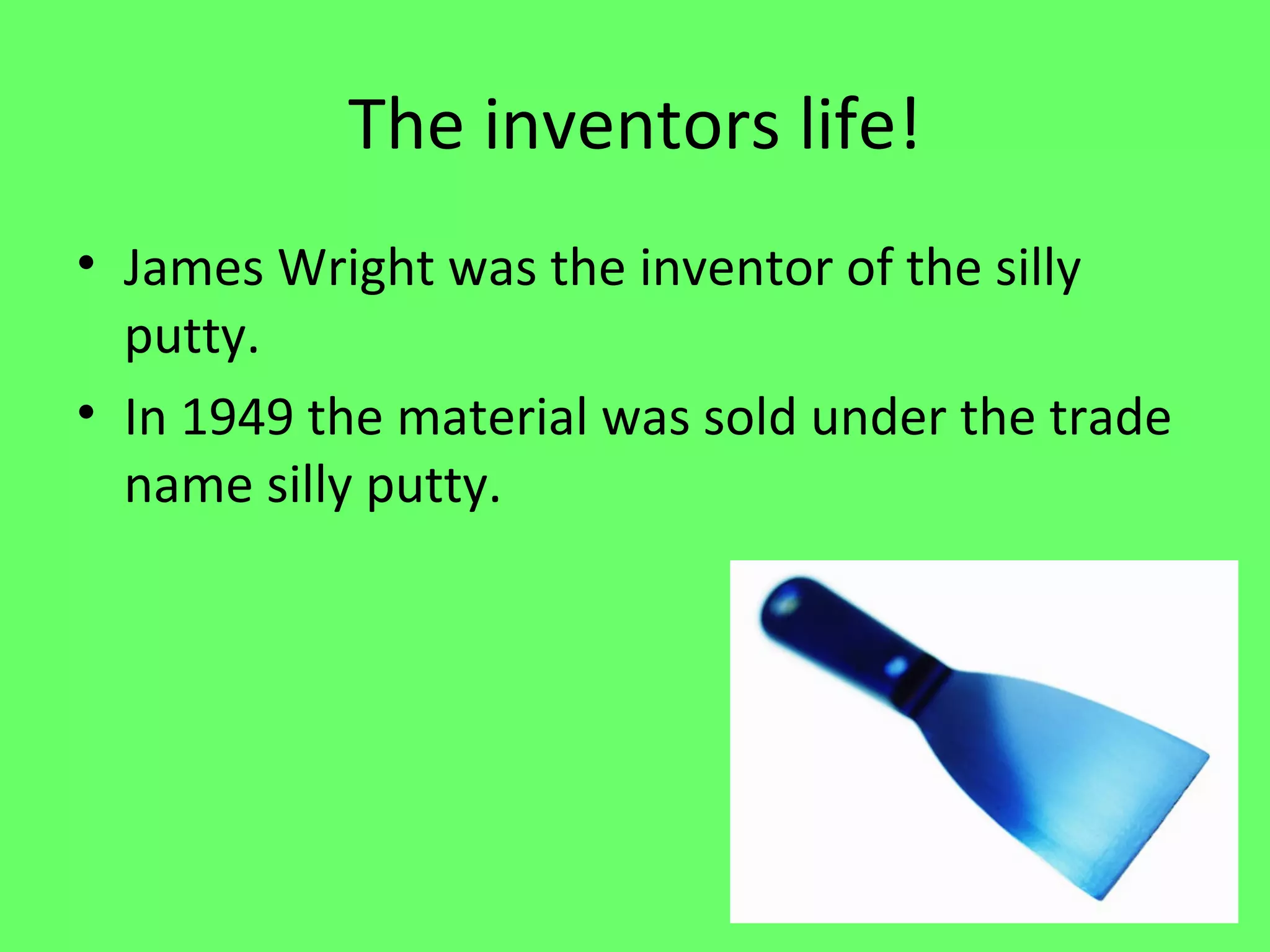 The inventors life!

• James Wright was the inventor of the silly putty.

• In 1949 the material was sold under the trade name silly putty.